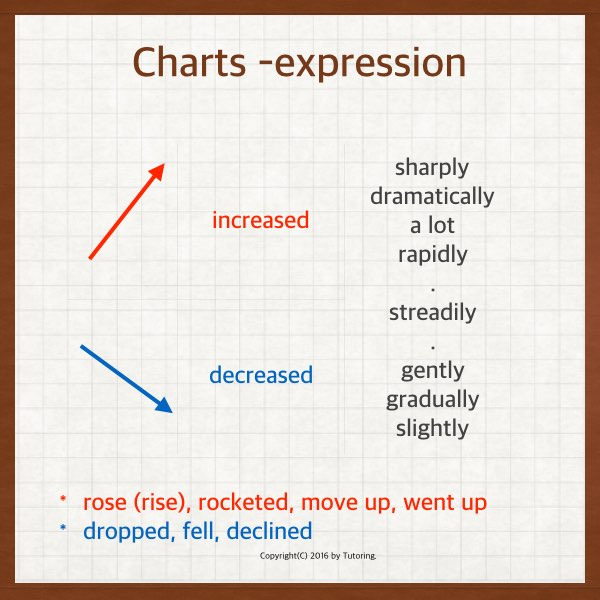 Charts -expression

increased

decreased

sharply
dramatically
a lot
rapidly
.
streadily
.
gently
gradually
slightly

* rose (rise), rocketed, move up, went up
* dropped, fell, declined

Copyright(C) 2016 by Tutoring.